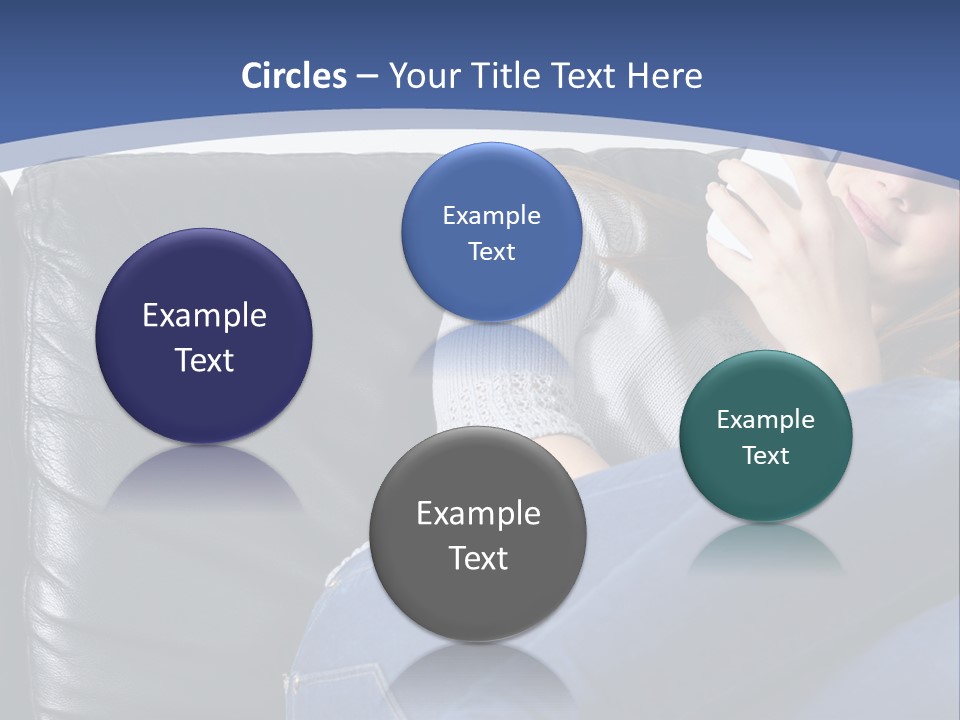 Circles – Your Title Text Here

Example Text

Example Text

Example Text

Example Text